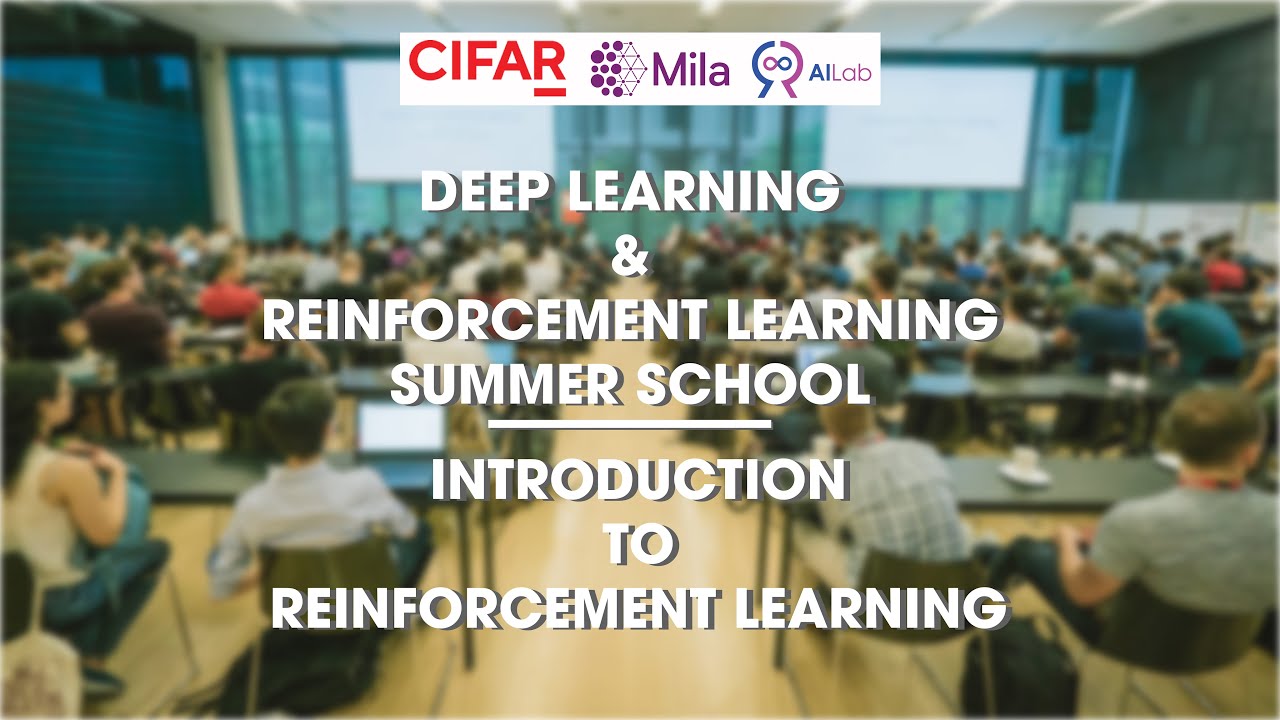 CIFAR Mila AILab

DEEP LEARNING
&
REINFORCEMENT LEARNING
SUMMER SCHOOL

INTRODUCTION
TO
REINFORCEMENT LEARNING